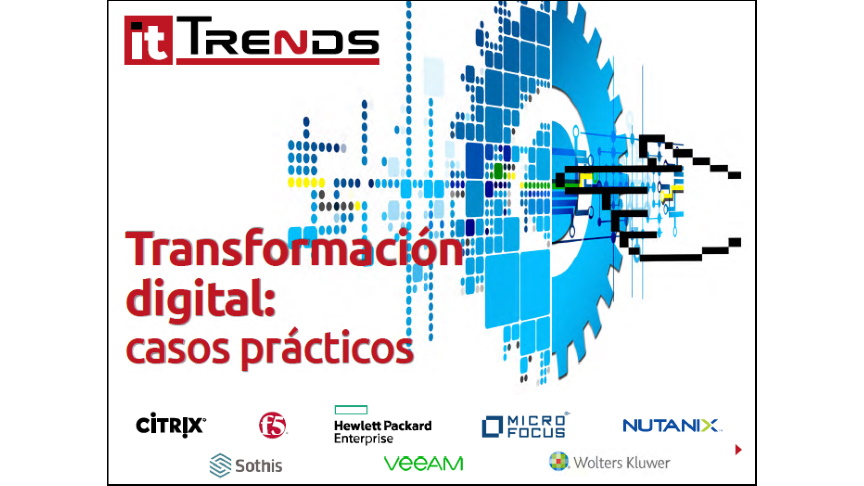 it TRENDS

Transformación digital: casos prácticos

CITRIX

f5

Hewlett Packard Enterprise

MICRO FOCUS

NUTANIX

Sothis

VEEAM

Wolters Kluwer